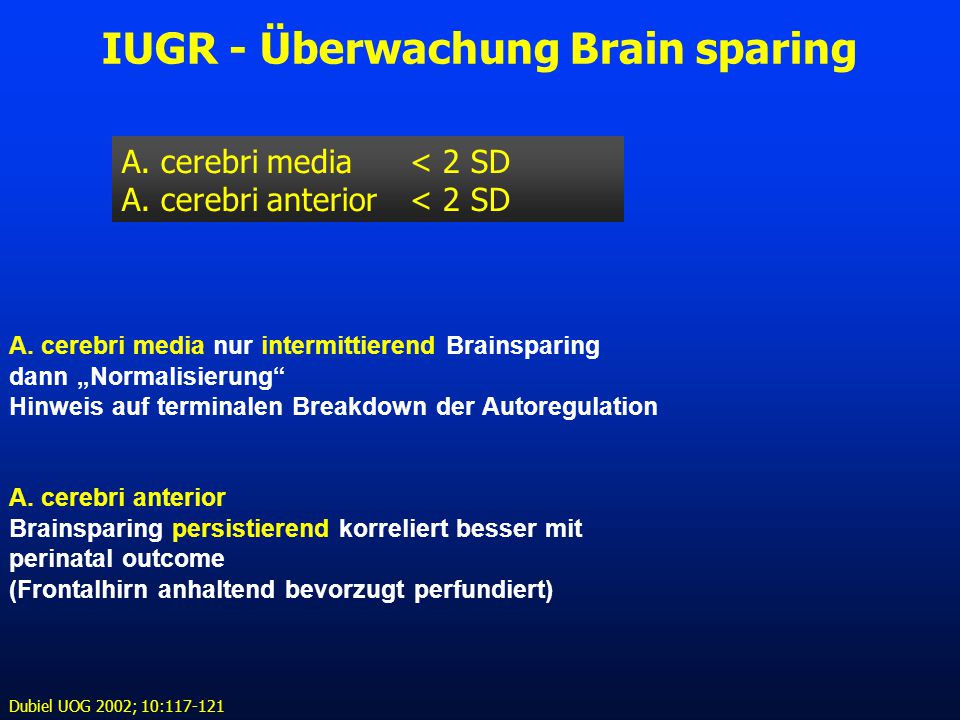 IUGR - Überwachung Brain sparing

A. cerebri media < 2 SD
A. cerebri anterior < 2 SD

A. cerebri media nur intermittierend Brainsparing dann „Normalisierung“
Hinweis auf terminalen Breakdown der Autoregulation

A. cerebri anterior
Brainsparing persistierend korreliert besser mit perinatal outcome
(Frontalhirn anhaltend bevorzugt perfundiert)

Dubiel UOG 2002; 10:117-121